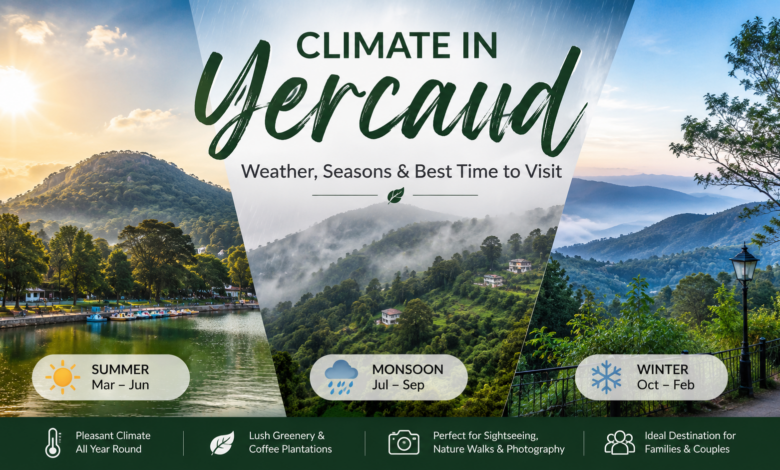 CLIMATE IN
Yercaud

Weather, Seasons & Best Time to Visit

SUMMER
Mar – Jun

MONSOON
Jul – Sep

WINTER
Oct – Feb

Pleasant Climate All Year Round

Lush Greenery & Coffee Plantations

Perfect for Sightseeing, Nature Walks & Photography

Ideal Destination for Families & Couples